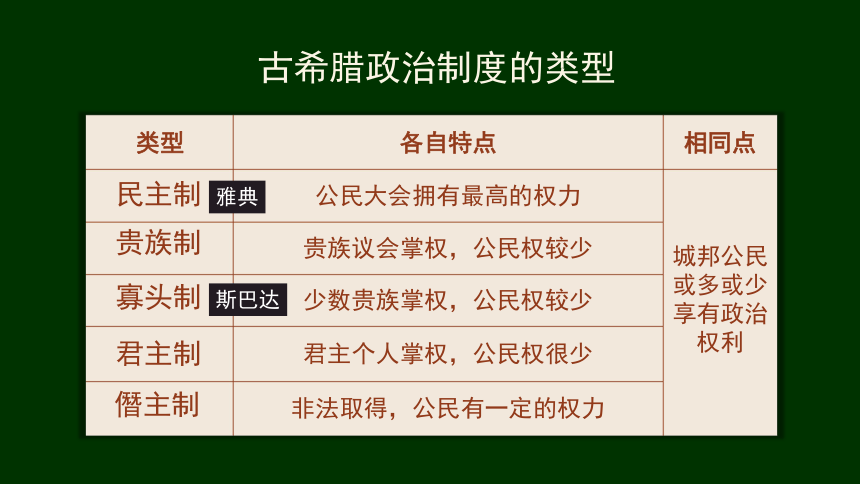 古希腊政治制度的类型

| 类型 | 各自特点 | 相同点 |
|---|---|---|
| 民主制 雅典 | 公民大会拥有最高的权力 | 城邦公民或多或少享有政治权利 |
| 贵族制 | 贵族议会掌权，公民权较少 | |
| 寡头制 斯巴达 | 少数贵族掌权，公民权较少 | |
| 君主制 | 君主个人掌权，公民权很少 | |
| 僭主制 | 非法取得，公民有一定的权力 | |